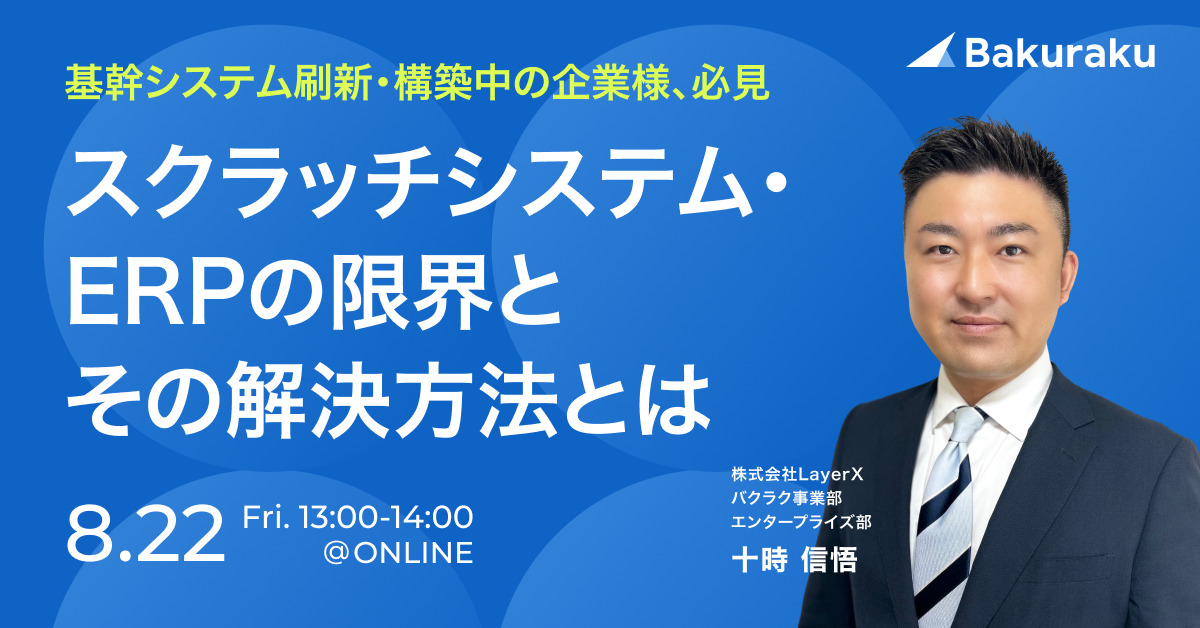 Bakuraku

基幹システム刷新・構築中の企業様、必見

スクラッチシステム・ERPの限界とその解決方法とは

8.22 Fri. 13:00-14:00
@ONLINE

株式会社LayerX
バクラク事業部
エンタープライズ部
十時 信悟